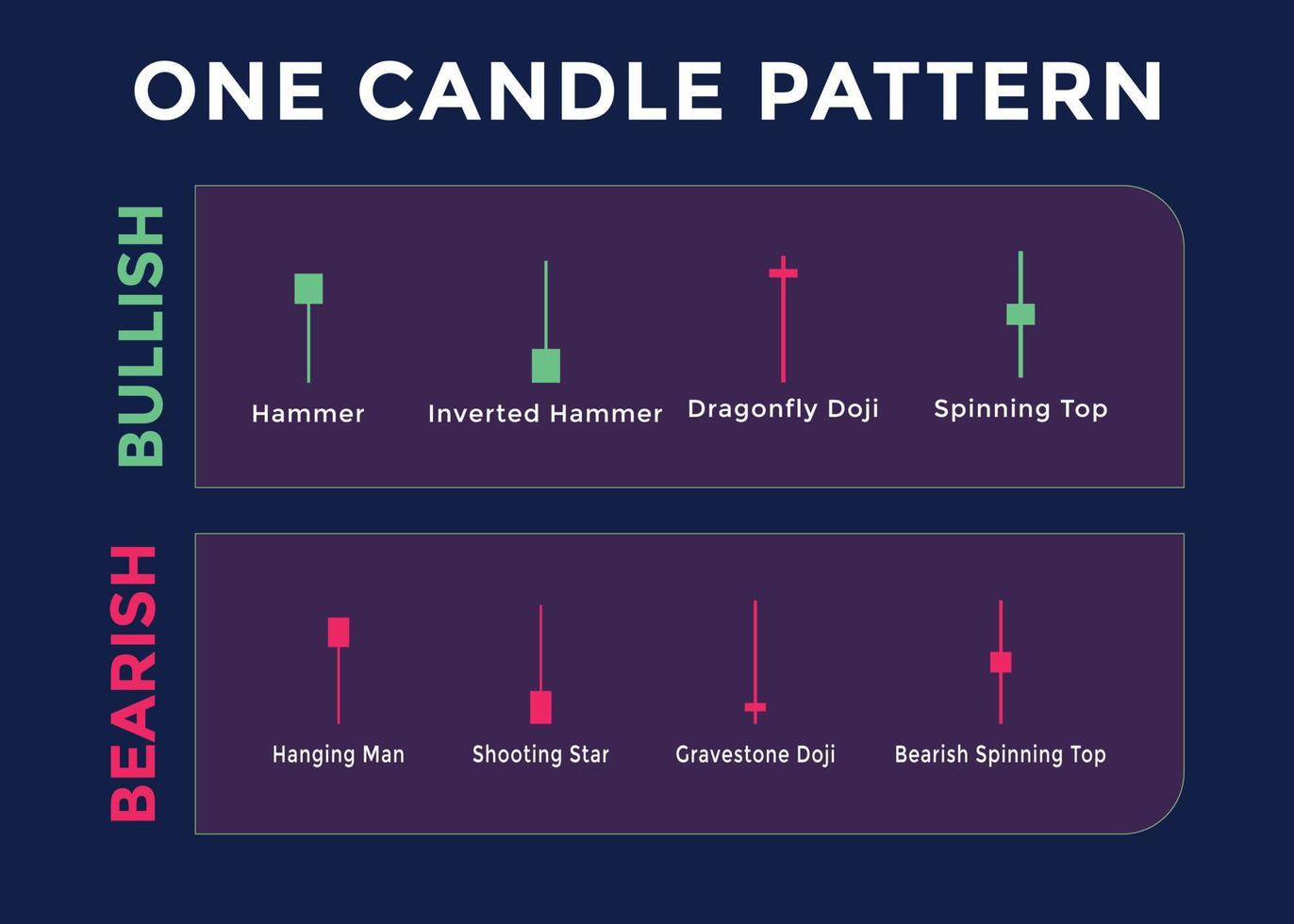 ONE CANDLE PATTERN

BULLISH

Hammer

Inverted Hammer

Dragonfly Doji

Spinning Top

BEARISH

Hanging Man

Shooting Star

Gravestone Doji

Bearish Spinning Top